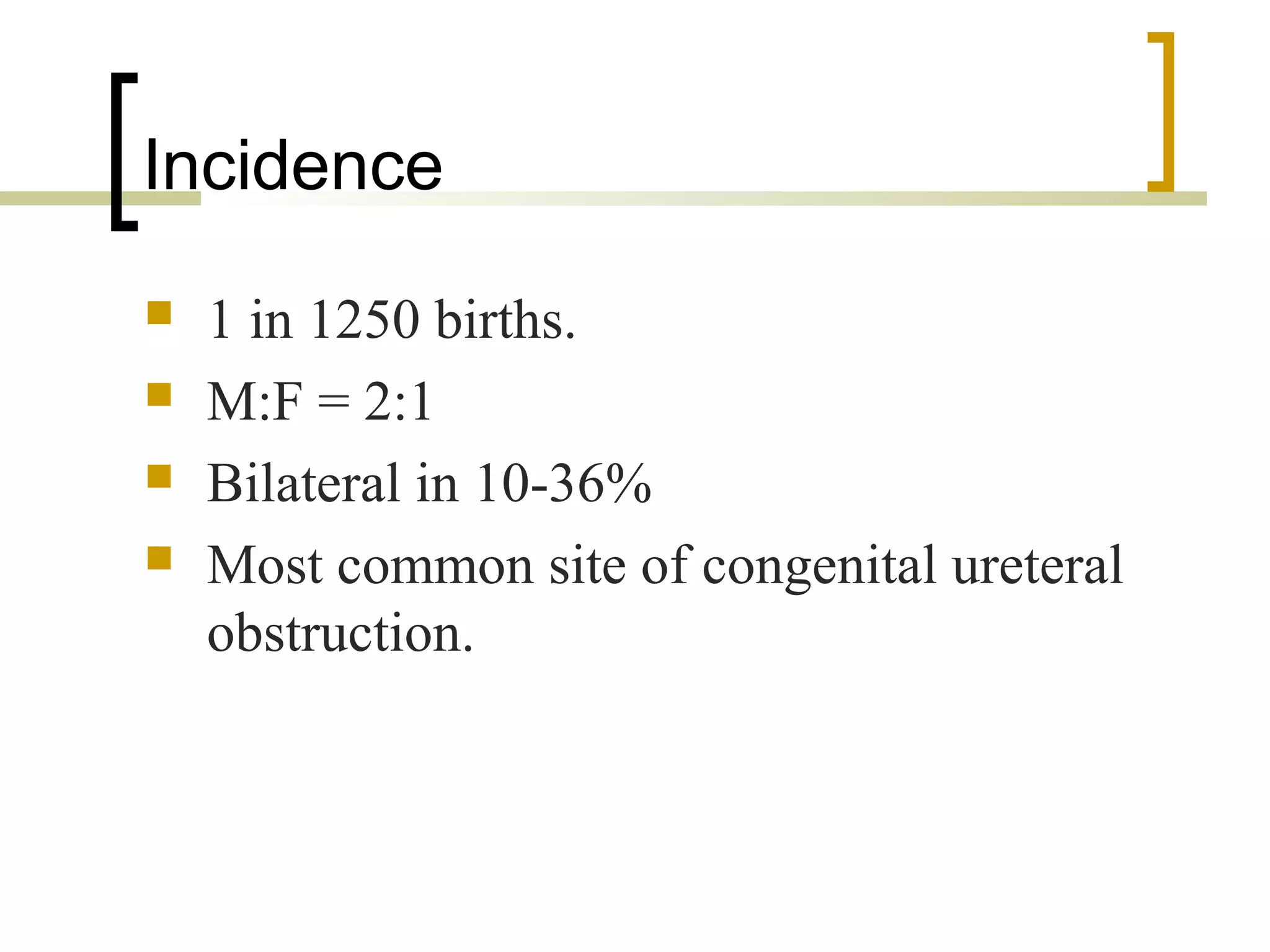 Incidence

- 1 in 1250 births.
- M:F = 2:1
- Bilateral in 10-36%
- Most common site of congenital ureteral obstruction.